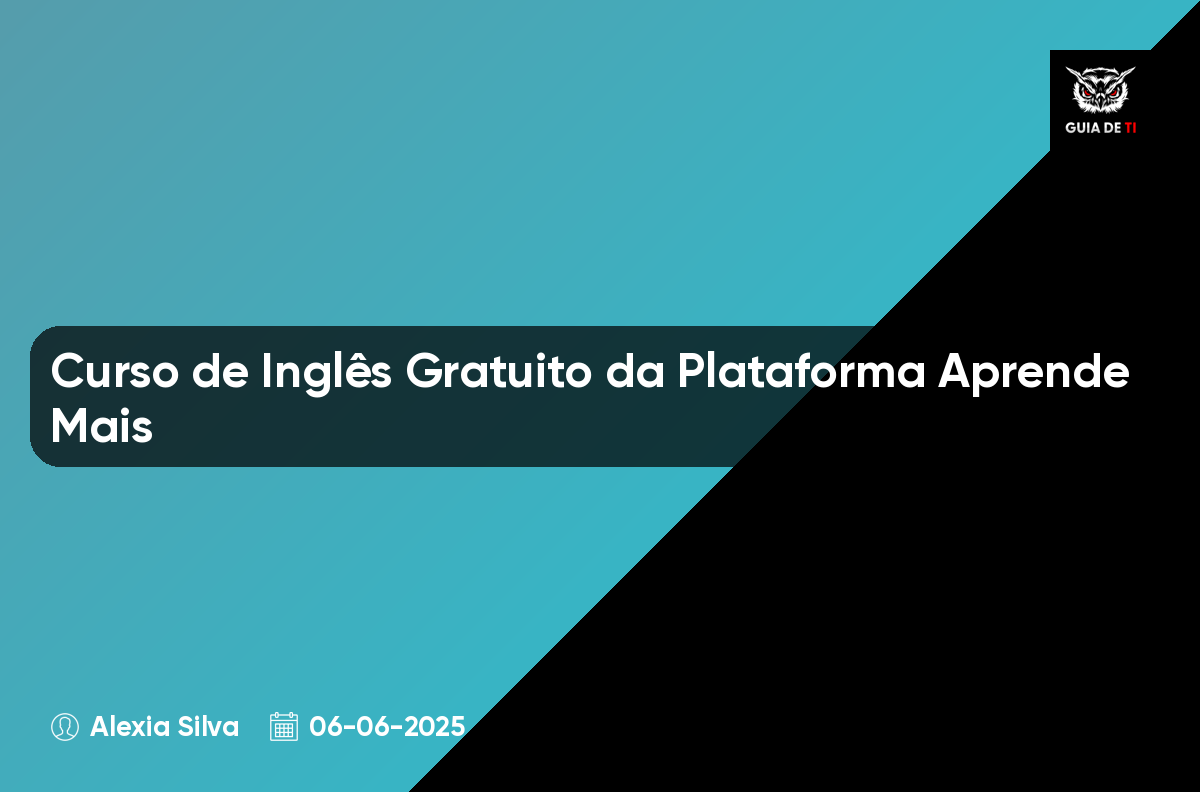 GUIA DE TI

Curso de Inglês Gratuito da Plataforma Aprende Mais

Alexia Silva 06-06-2025